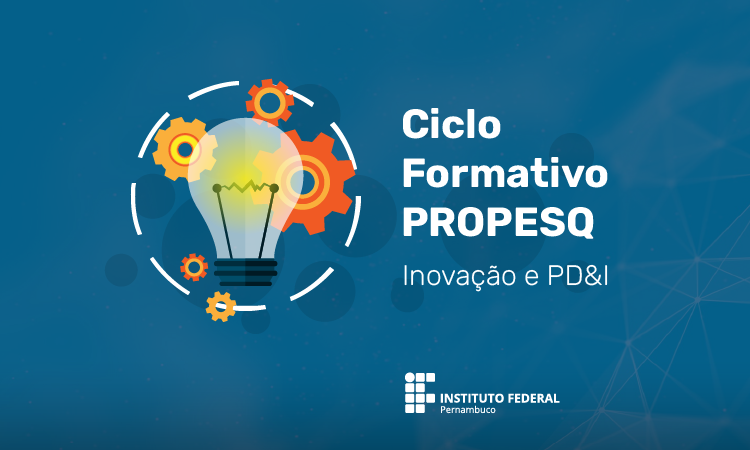 Ciclo Formativo PROPESQ

Inovação e PD&I

INSTITUTO FEDERAL
Pernambuco